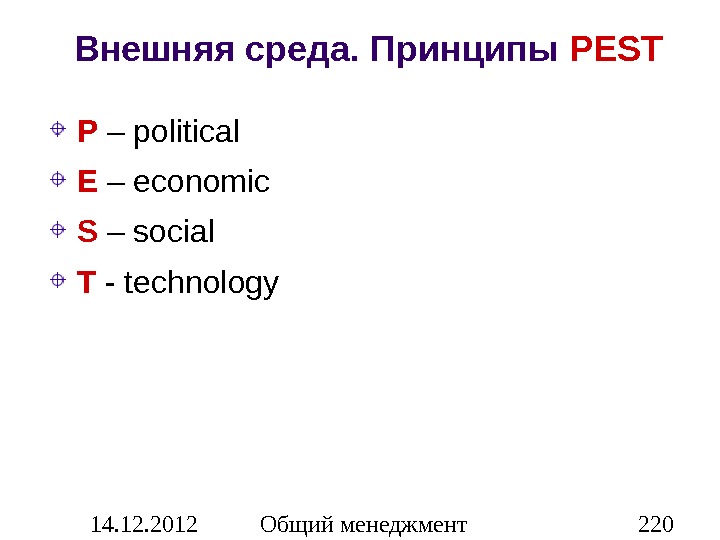 Внешняя среда. Принципы PEST

P – political

E – economic

S – social

T - technology

14.12.2012 Общий менеджмент 220